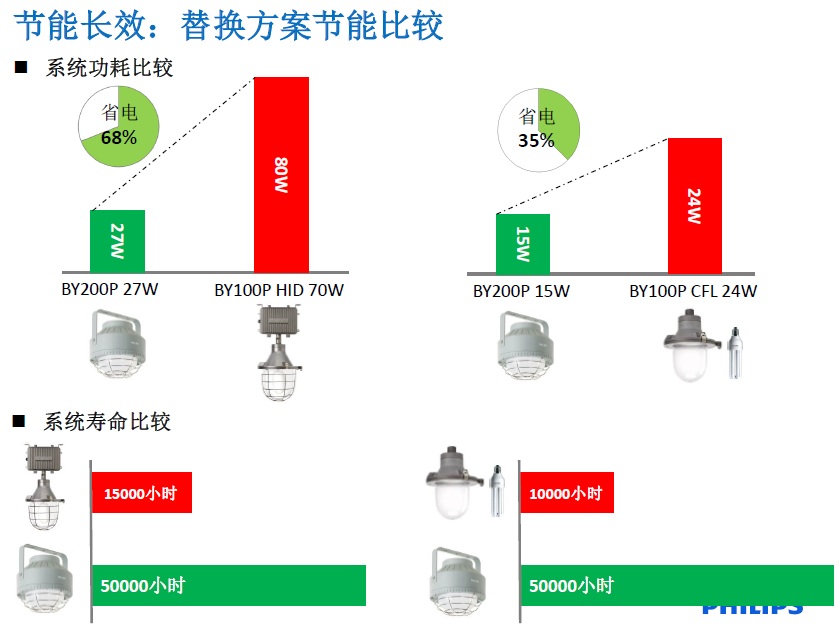 节能长效：替换方案节能比较

■ 系统功耗比较

省电
68%

27W

80W

BY200P 27W

BY100P HID 70W

省电
35%

15W

24W

BY200P 15W

BY100P CFL 24W

■ 系统寿命比较

15000小时

50000小时

10000小时

50000小时

PHILIPS